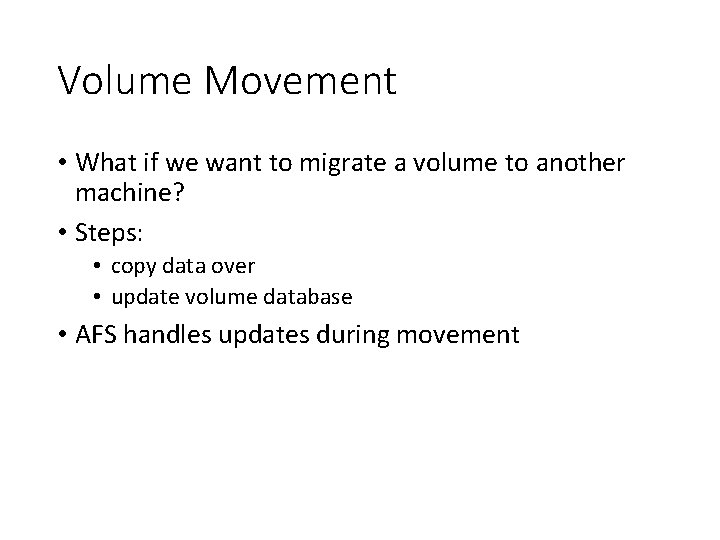 Volume Movement

• What if we want to migrate a volume to another machine?
• Steps:
  • copy data over
  • update volume database
• AFS handles updates during movement